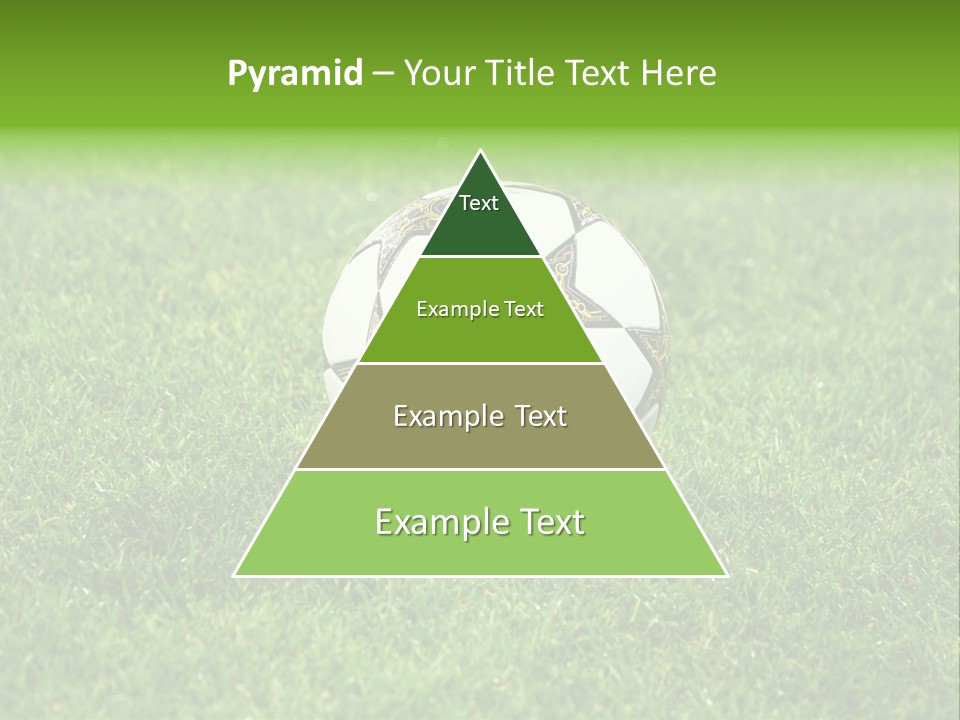 Pyramid – Your Title Text Here

Text

Example Text

Example Text

Example Text